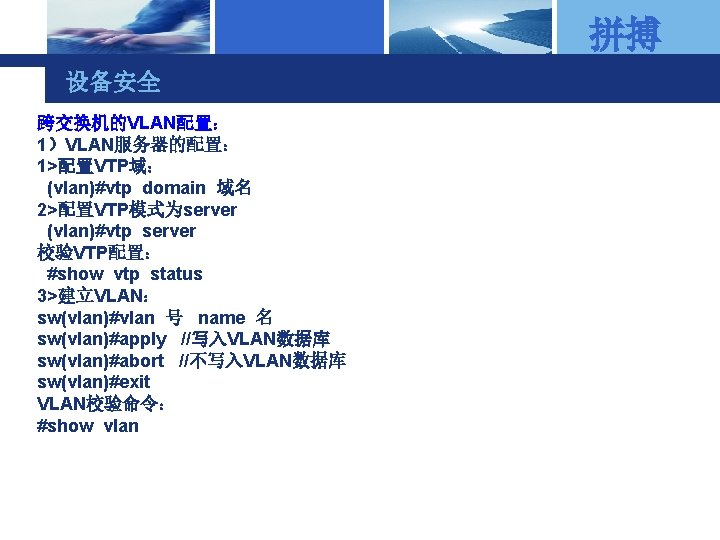 拼搏

设备安全

跨交换机的VLAN配置：
1）VLAN服务器的配置：
1>配置VTP域：
(vlan)#vtp domain 域名
2>配置VTP模式为server
(vlan)#vtp server
校验VTP配置：
#show vtp status
3>建立VLAN：
sw(vlan)#vlan 号 name 名
sw(vlan)#apply //写入VLAN数据库
sw(vlan)#abort //不写入VLAN数据库
sw(vlan)#exit
VLAN校验命令：
#show vlan